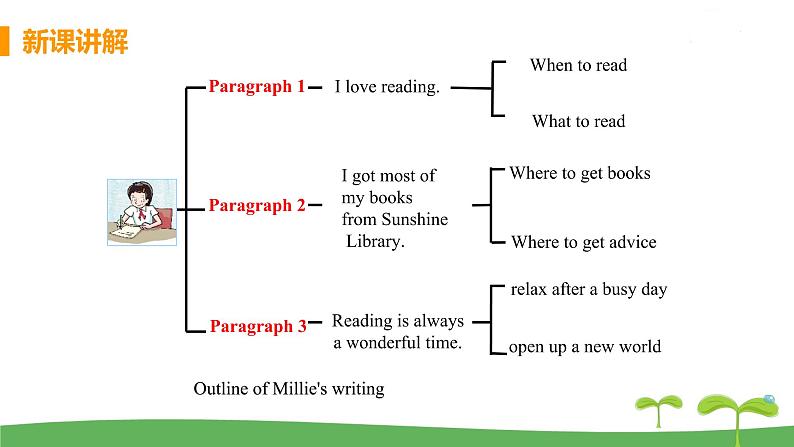 新课讲解

Paragraph 1 I love reading.
When to read
What to read

Paragraph 2 I got most of my books from Sunshine Library.
Where to get books
Where to get advice

Paragraph 3 Reading is always a wonderful time.
relax after a busy day
open up a new world

Outline of Millie's writing